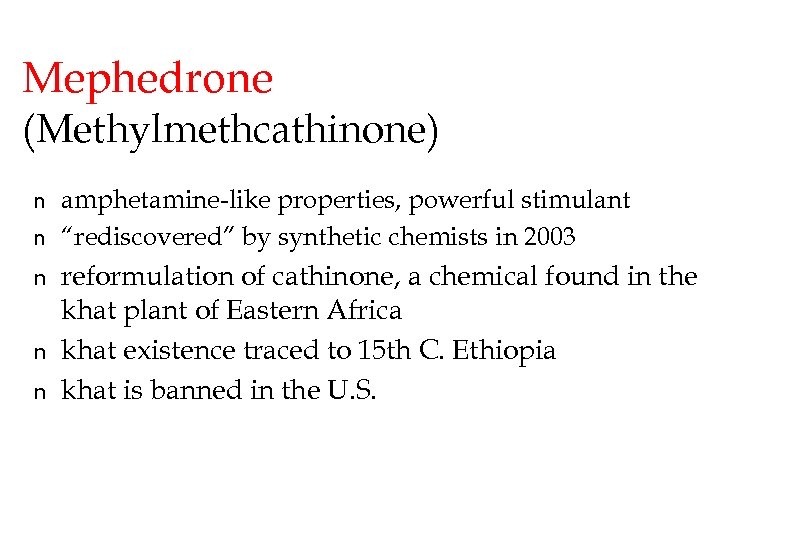 Mephedrone
(Methylmethcathinone)

n amphetamine-like properties, powerful stimulant
n “rediscovered” by synthetic chemists in 2003
n reformulation of cathinone, a chemical found in the khat plant of Eastern Africa
n khat existence traced to 15th C. Ethiopia
n khat is banned in the U.S.